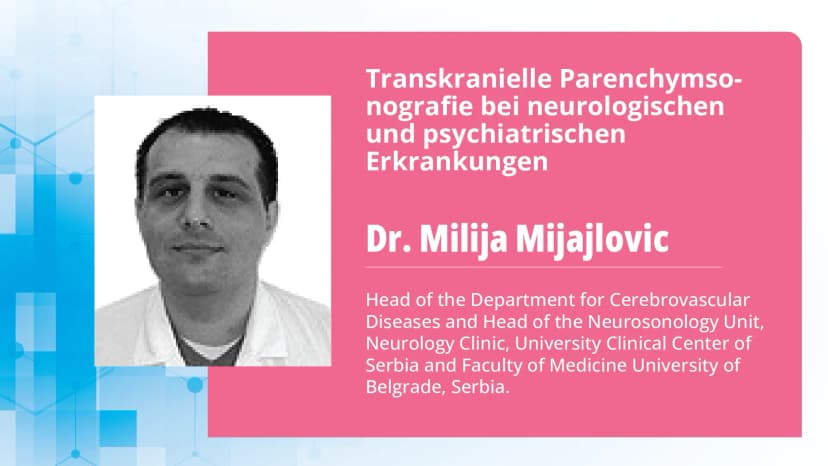 Transkranielle Parenchymsonografie bei neurologischen und psychiatrischen Erkrankungen

Dr. Milija Mijajlovic

Head of the Department for Cerebrovascular Diseases and Head of the Neurosonology Unit, Neurology Clinic, University Clinical Center of Serbia and Faculty of Medicine University of Belgrade, Serbia.